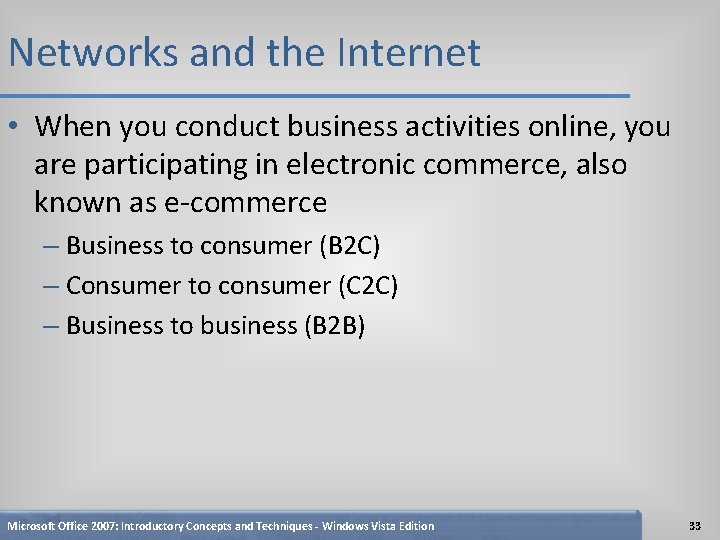 Networks and the Internet

• When you conduct business activities online, you are participating in electronic commerce, also known as e-commerce

– Business to consumer (B2C)

– Consumer to consumer (C2C)

– Business to business (B2B)

Microsoft Office 2007: Introductory Concepts and Techniques - Windows Vista Edition

33